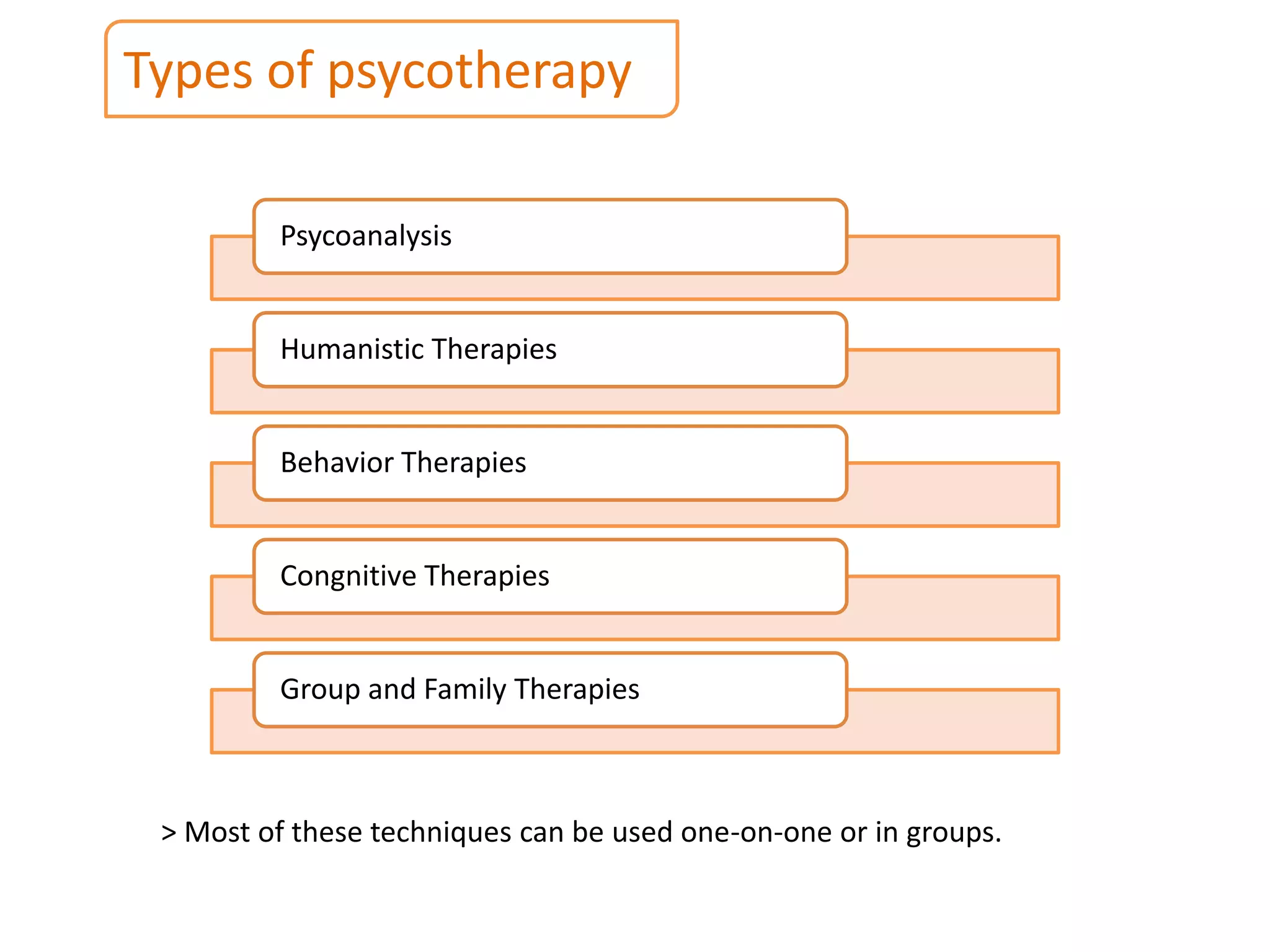 Types of psycotherapy

Psycoanalysis

Humanistic Therapies

Behavior Therapies

Congnitive Therapies

Group and Family Therapies

> Most of these techniques can be used one-on-one or in groups.